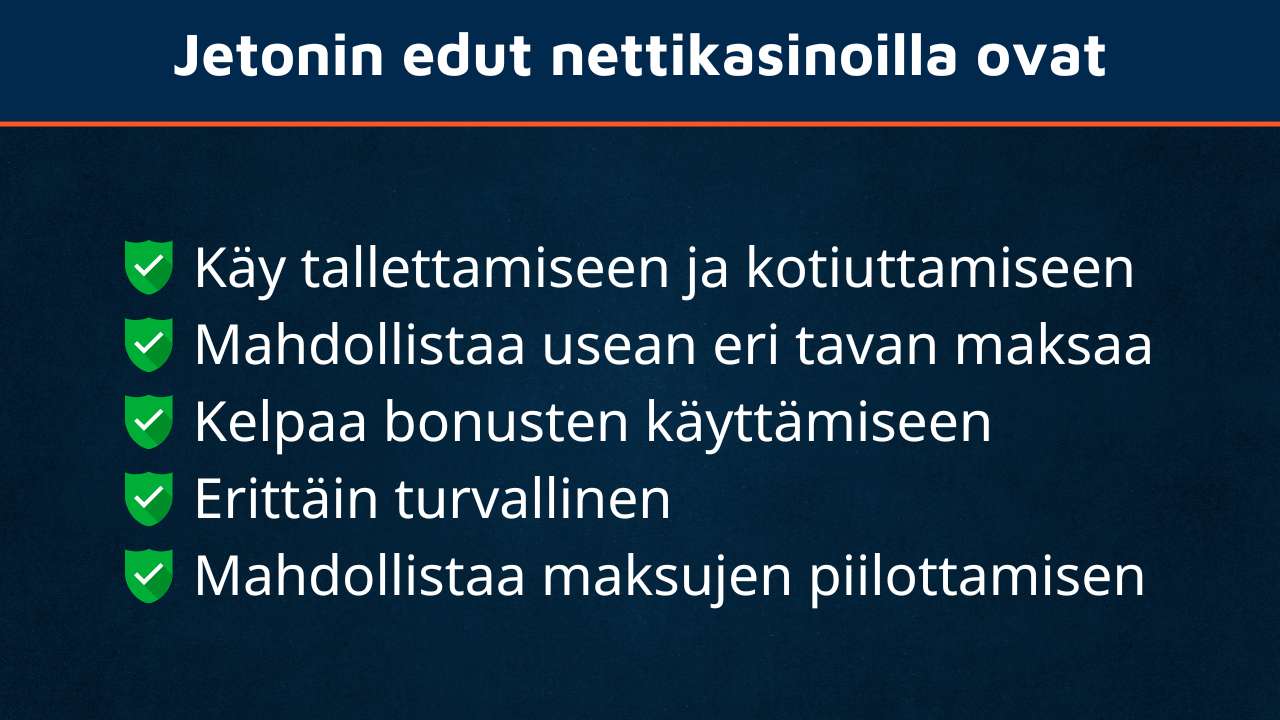 Jetonin edut nettikasinoilla ovat

Käy tallettamiseen ja kotiuttamiseen
Mahdollistaa usean eri tavan maksaa
Kelpaa bonusten käyttämiseen
Erittäin turvallinen
Mahdollistaa maksujen piilottamisen